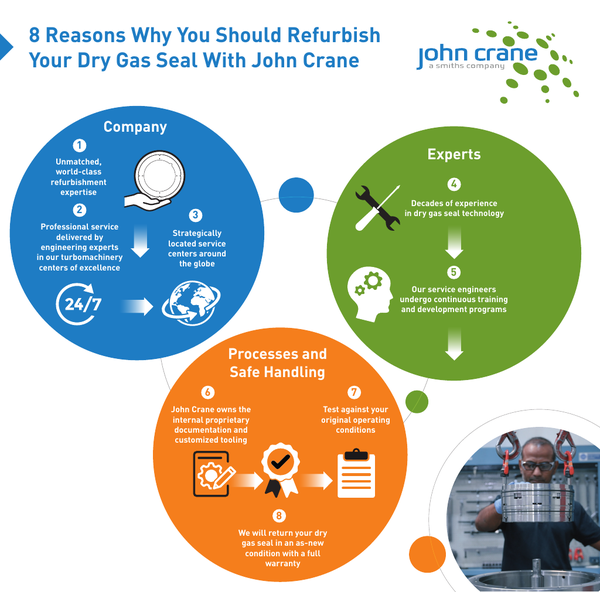 8 Reasons Why You Should Refurbish Your Dry Gas Seal With John Crane

john crane
a smiths company

Company

1
Unmatched, world-class refurbishment expertise

2
Professional service delivered by engineering experts in our turbomachinery centers of excellence

3
Strategically located service centers around the globe

24/7

Experts

4
Decades of experience in dry gas seal technology

5
Our service engineers undergo continuous training and development programs

Processes and Safe Handling

6
John Crane owns the internal proprietary documentation and customized tooling

7
Test against your original operating conditions

8
We will return your dry gas seal in an as-new condition with a full warranty